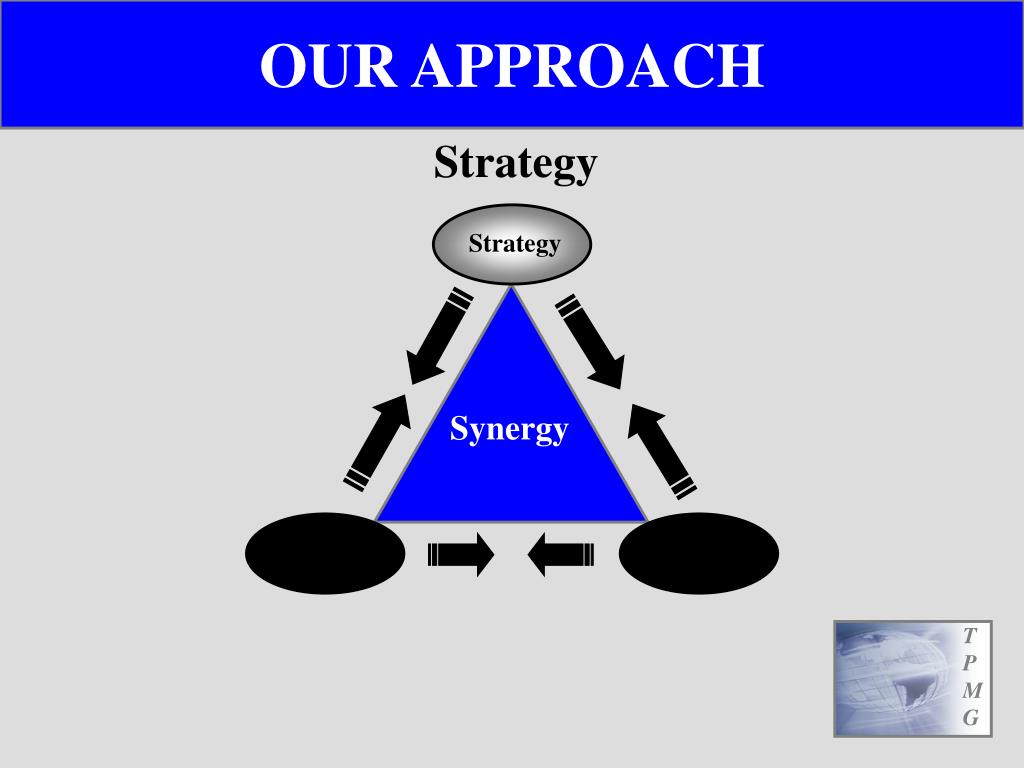 OUR APPROACH

Strategy

Strategy

Synergy

T
P
M
G